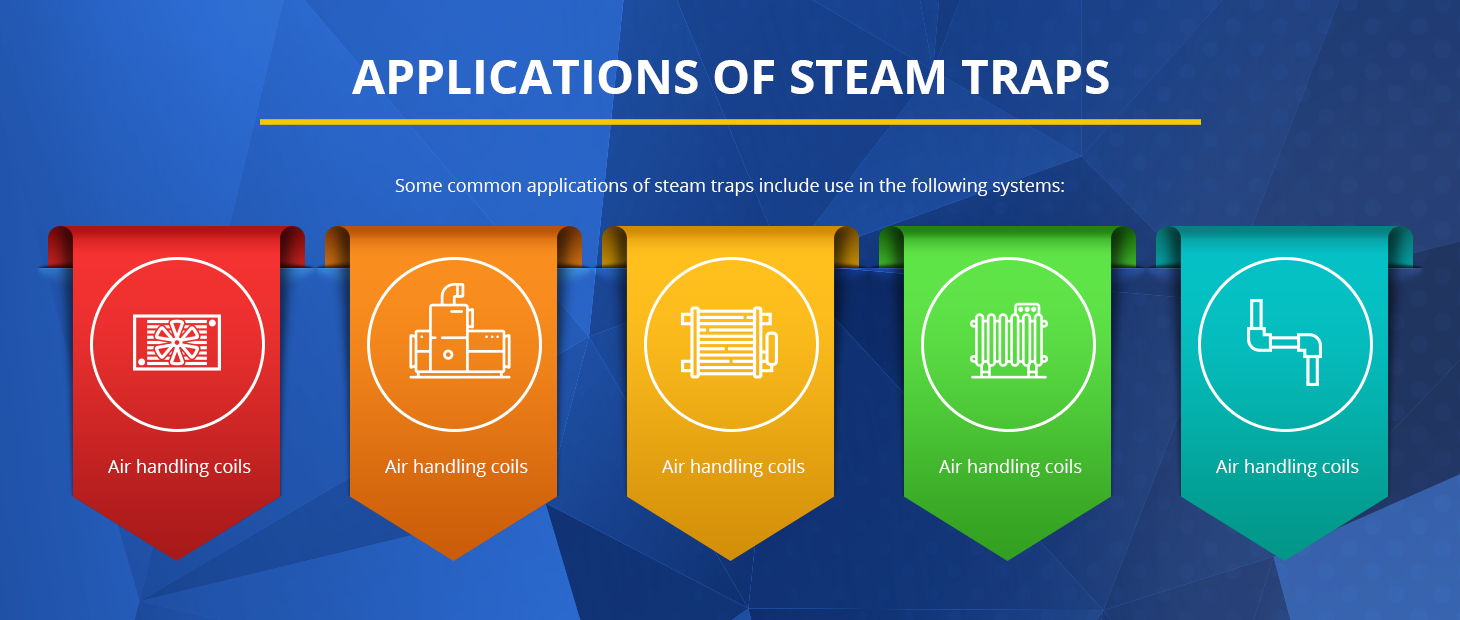 APPLICATIONS OF STEAM TRAPS

Some common applications of steam traps include use in the following systems:

Air handling coils

Air handling coils

Air handling coils

Air handling coils

Air handling coils